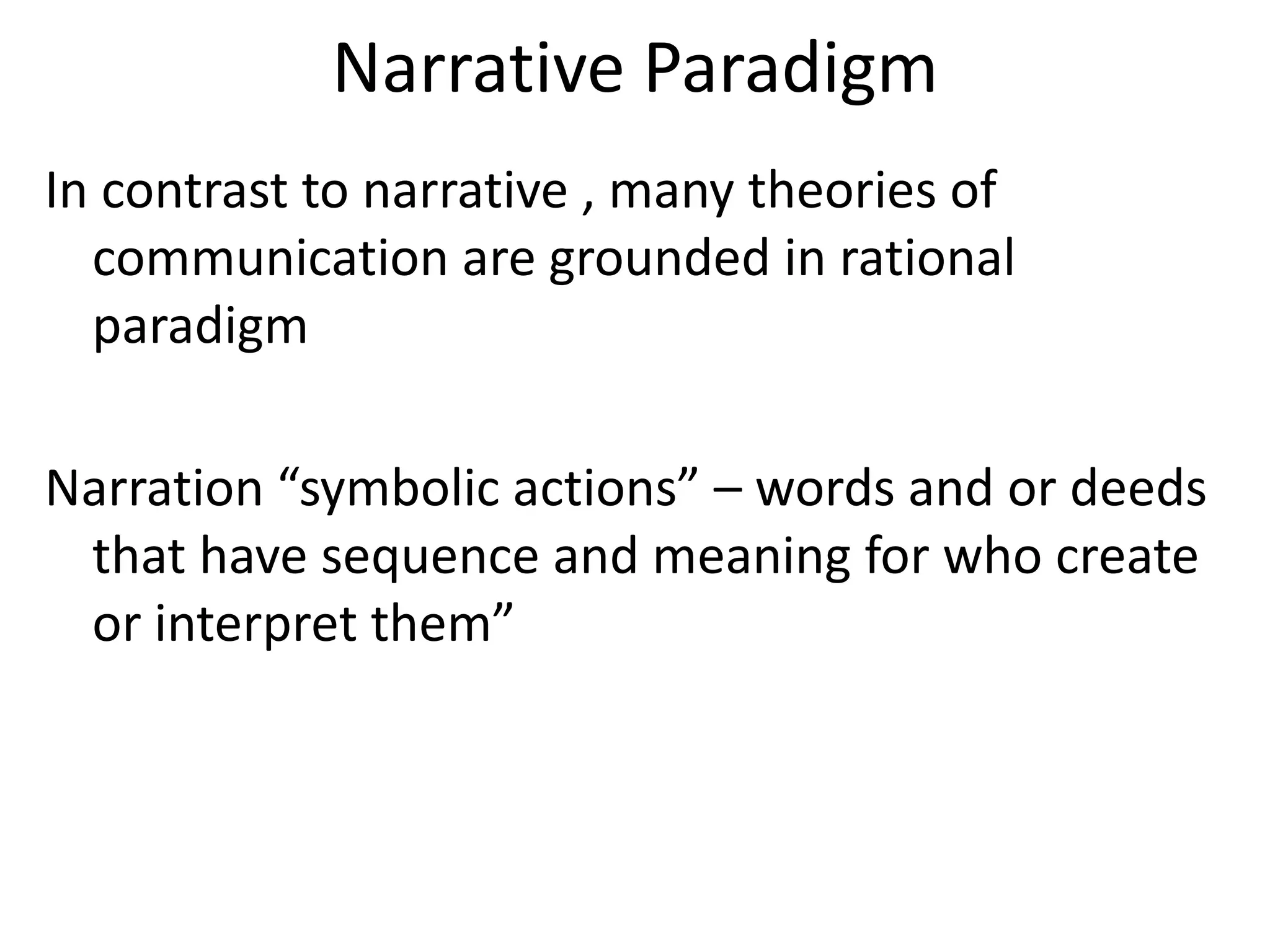 Narrative Paradigm

In contrast to narrative , many theories of communication are grounded in rational paradigm

Narration “symbolic actions” – words and or deeds that have sequence and meaning for who create or interpret them”